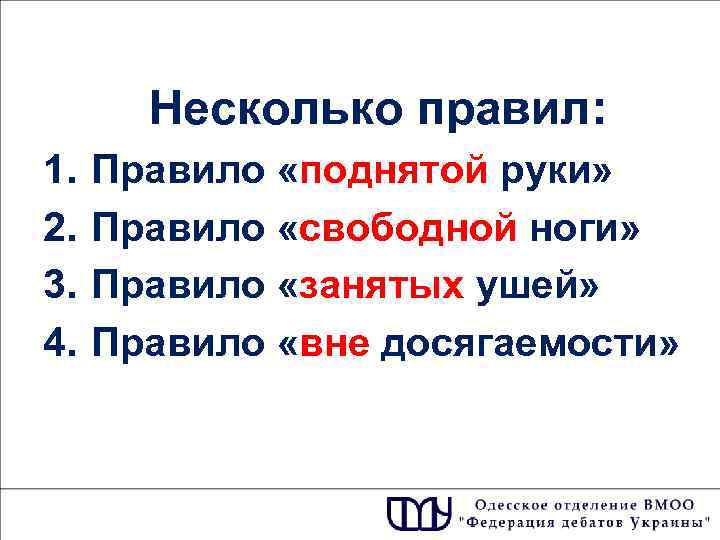 Несколько правил:

1. Правило «поднятой руки»
2. Правило «свободной ноги»
3. Правило «занятых ушей»
4. Правило «вне досягаемости»

Одесское отделение ВМОО
"Федерация дебатов Украины"